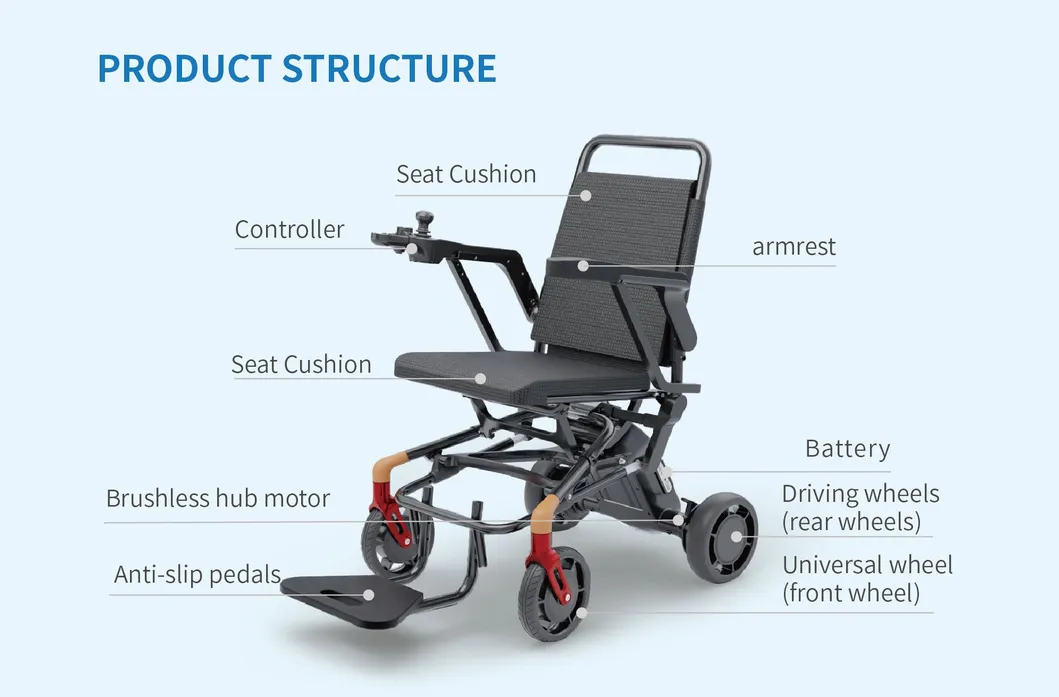 PRODUCT STRUCTURE

Seat Cushion

Controller

armrest

Seat Cushion

Battery

Brushless hub motor

Driving wheels
(rear wheels)

Anti-slip pedals

Universal wheel
(front wheel)